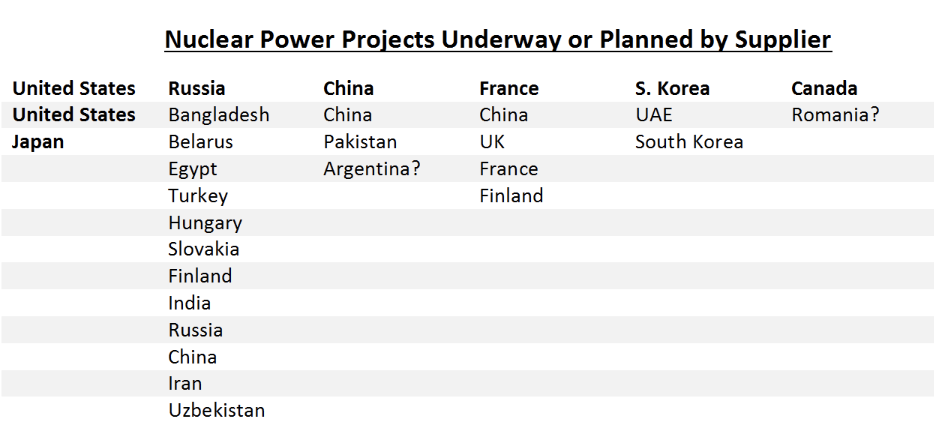 Nuclear Power Projects Underway or Planned by Supplier

| United States | Russia | China | France | S. Korea | Canada |
|---|---|---|---|---|---|
| United States | Bangladesh | China | China | UAE | Romania? |
| Japan | Belarus | Pakistan | UK | South Korea | |
| | Egypt | Argentina? | France | | |
| | Turkey | | Finland | | |
| | Hungary | | | | |
| | Slovakia | | | | |
| | Finland | | | | |
| | India | | | | |
| | Russia | | | | |
| | China | | | | |
| | Iran | | | | |
| | Uzbekistan | | | | |